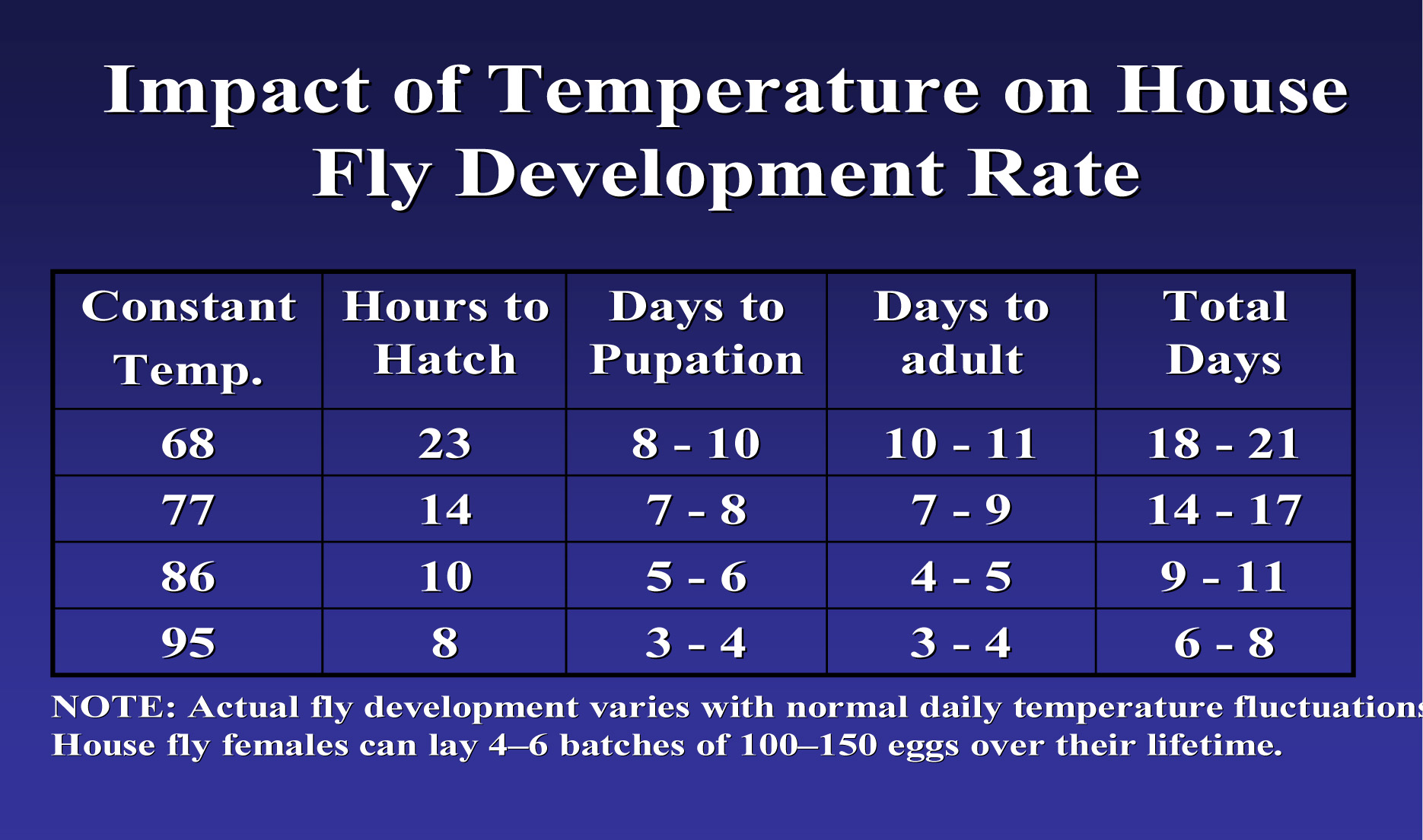 Impact of Temperature on House Fly Development Rate

| Constant Temp. | Hours to Hatch | Days to Pupation | Days to adult | Total Days |
|---|---|---|---|---|
| 68 | 23 | 8 - 10 | 10 - 11 | 18 - 21 |
| 77 | 14 | 7 - 8 | 7 - 9 | 14 - 17 |
| 86 | 10 | 5 - 6 | 4 - 5 | 9 - 11 |
| 95 | 8 | 3 - 4 | 3 - 4 | 6 - 8 |

NOTE: Actual fly development varies with normal daily temperature fluctuations
House fly females can lay 4–6 batches of 100–150 eggs over their lifetime.